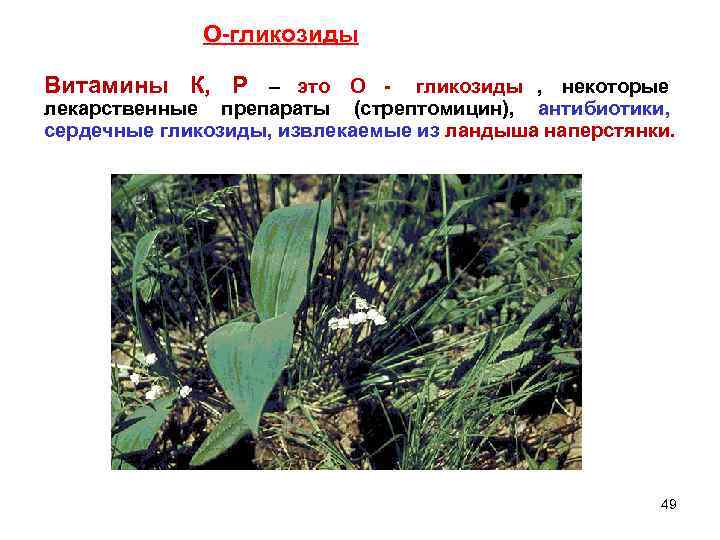 О-гликозиды

Витамины К, Р – это О - гликозиды , некоторые лекарственные препараты (стрептомицин), антибиотики, сердечные гликозиды, извлекаемые из ландыша наперстянки.

49